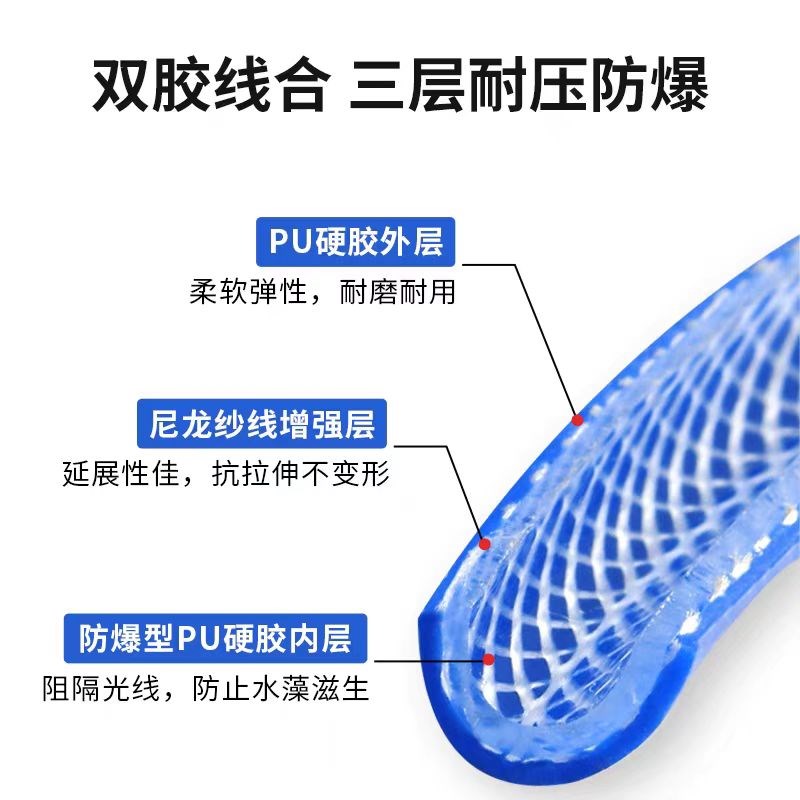 双胶线合 三层耐压防爆

PU硬胶外层
柔软弹性，耐磨耐用

尼龙纱线增强层
延展性佳，抗拉伸不变形

防爆型PU硬胶内层
阻隔光线，防止水藻滋生